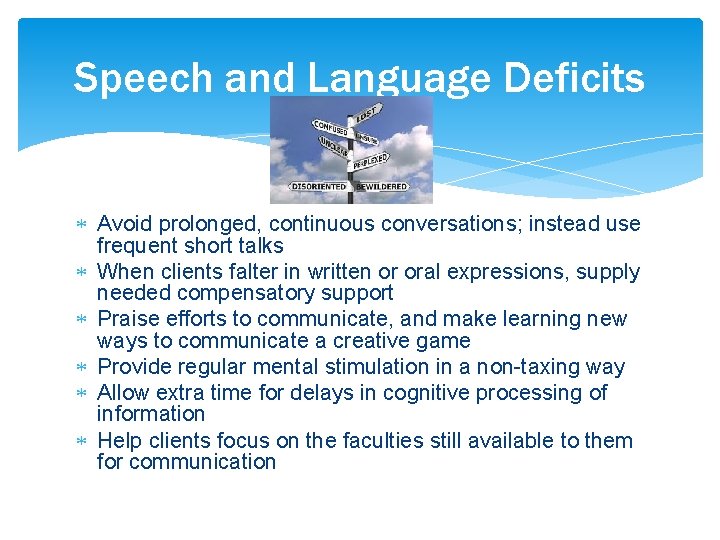 Speech and Language Deficits

LOST
CONFUSED
UNSURE
UNCLEAR
PERPLEXED
DISORIENTED
BEWILDERED

* Avoid prolonged, continuous conversations; instead use frequent short talks
* When clients falter in written or oral expressions, supply needed compensatory support
* Praise efforts to communicate, and make learning new ways to communicate a creative game
* Provide regular mental stimulation in a non-taxing way
* Allow extra time for delays in cognitive processing of information
* Help clients focus on the faculties still available to them for communication